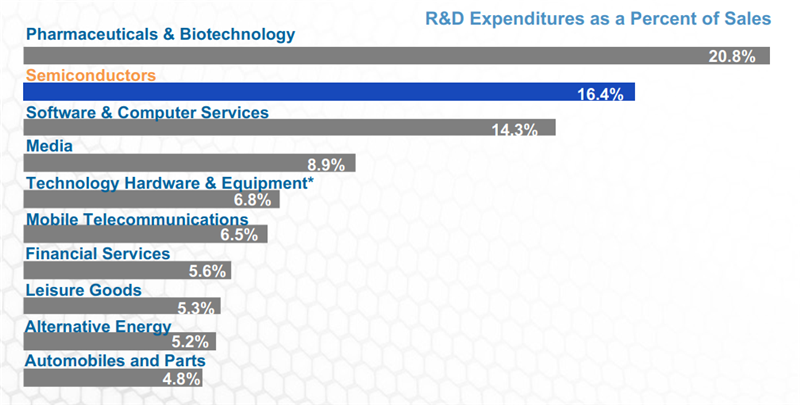 R&D Expenditures as a Percent of Sales

Pharmaceuticals & Biotechnology
20.8%

Semiconductors
16.4%

Software & Computer Services
14.3%

Media
8.9%

Technology Hardware & Equipment*
6.8%

Mobile Telecommunications
6.5%

Financial Services
5.6%

Leisure Goods
5.3%

Alternative Energy
5.2%

Automobiles and Parts
4.8%